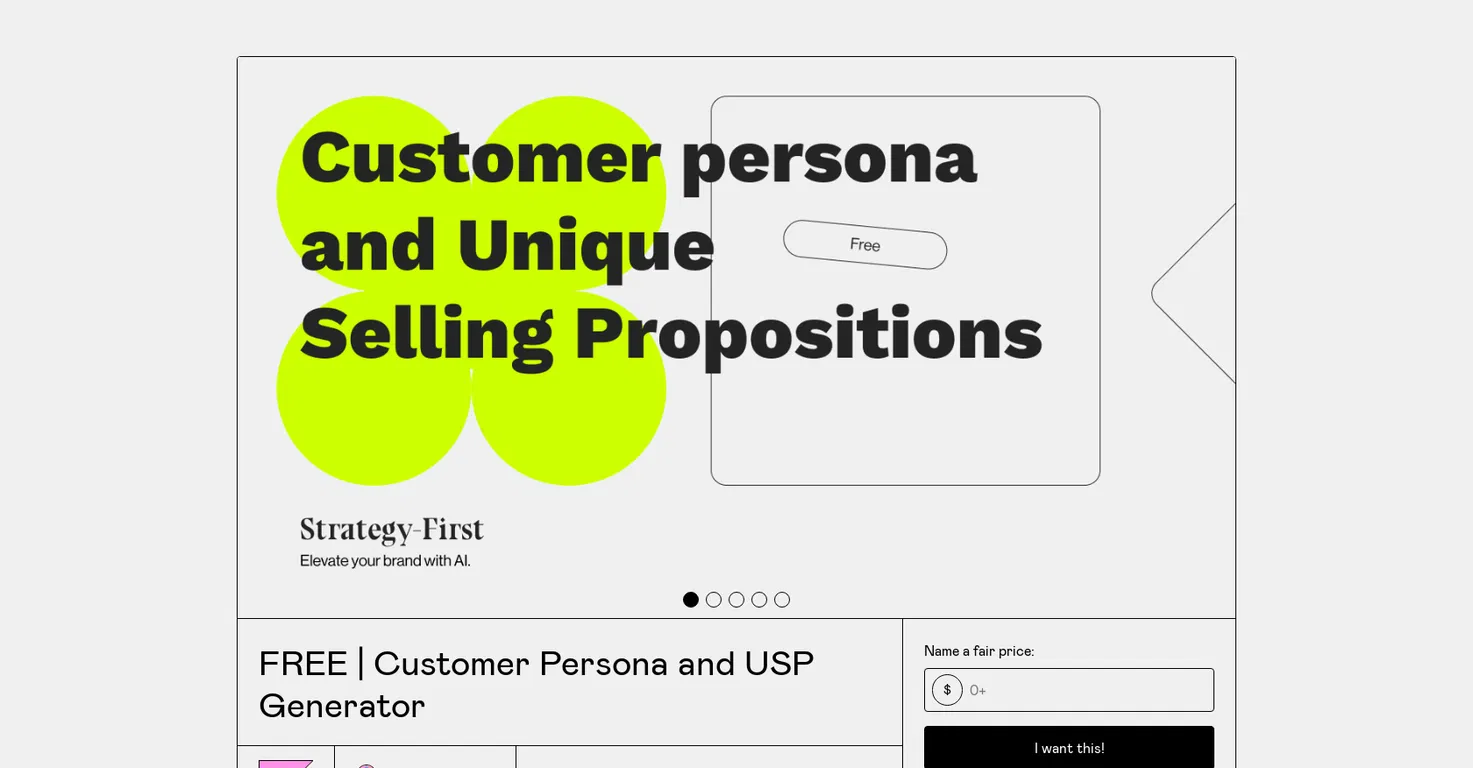 Customer persona and Unique Selling Propositions

Free

Strategy-First
Elevate your brand with AI.

FREE | Customer Persona and USP Generator

Name a fair price:

$ 0+

I want this!